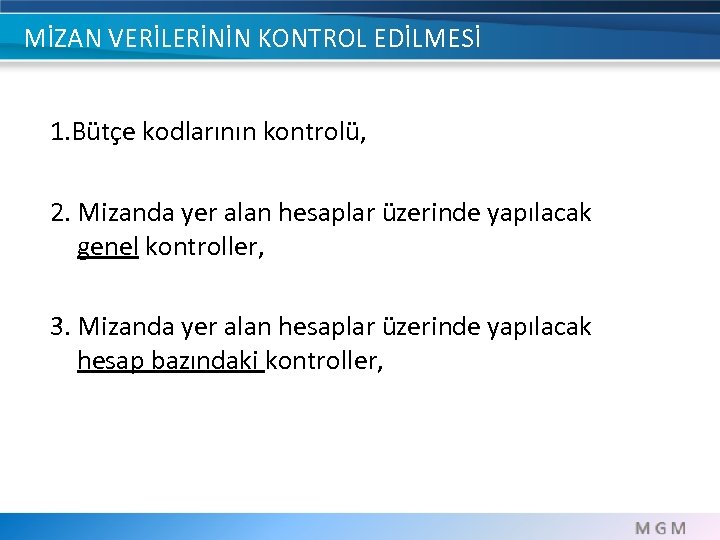 MİZAN VERİLERİNİN KONTROL EDİLMESİ

1.Bütçe kodlarının kontrolü,

2. Mizanda yer alan hesaplar üzerinde yapılacak genel kontroller,

3. Mizanda yer alan hesaplar üzerinde yapılacak hesap bazındaki kontroller,

MGM